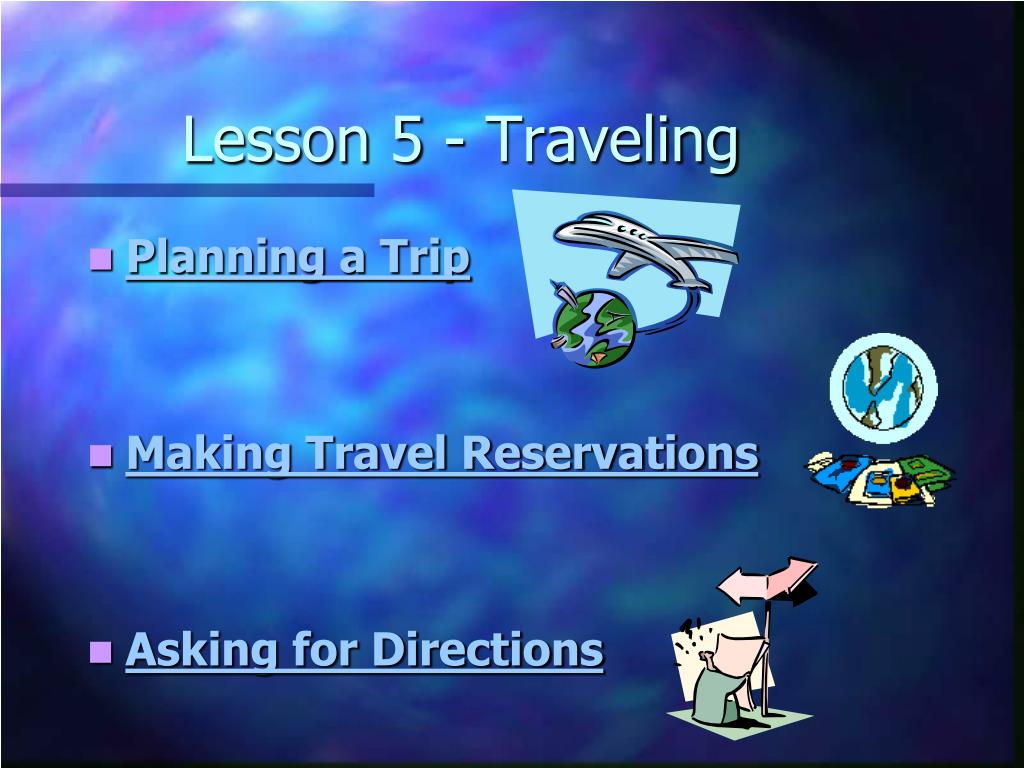 Lesson 5 - Traveling

Planning a Trip

Making Travel Reservations

Asking for Directions